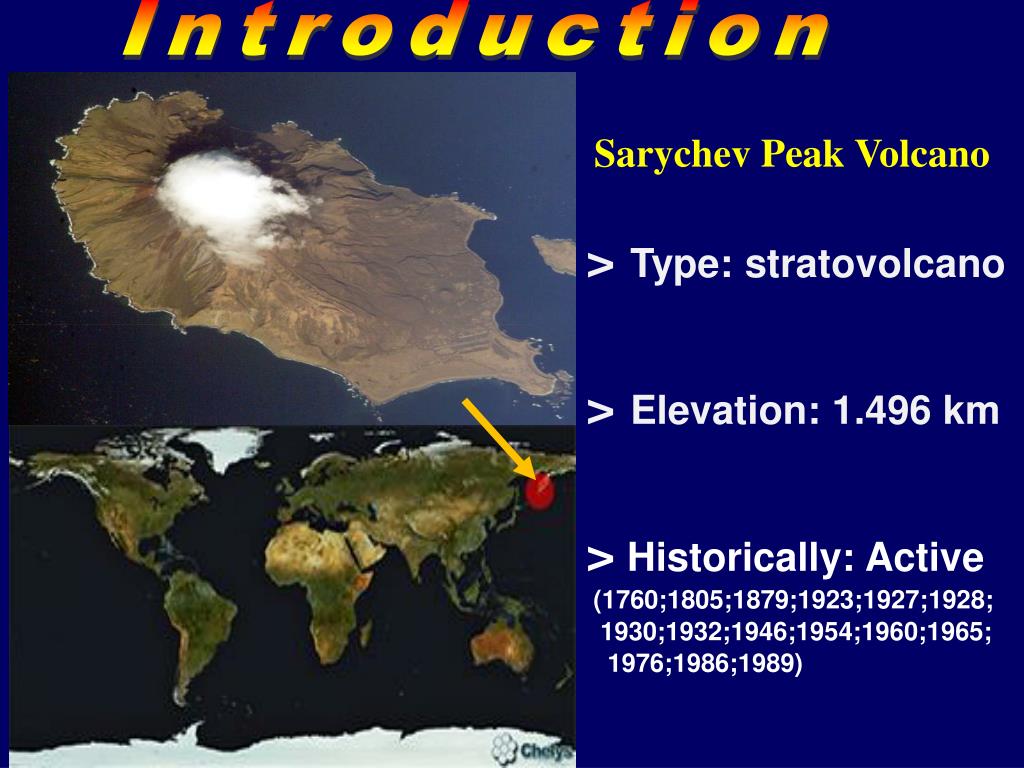 Introduction

Sarychev Peak Volcano

> Type: stratovolcano

> Elevation: 1.496 km

> Historically: Active
(1760;1805;1879;1923;1927;1928; 1930;1932;1946;1954;1960;1965; 1976;1986;1989)

Chelys